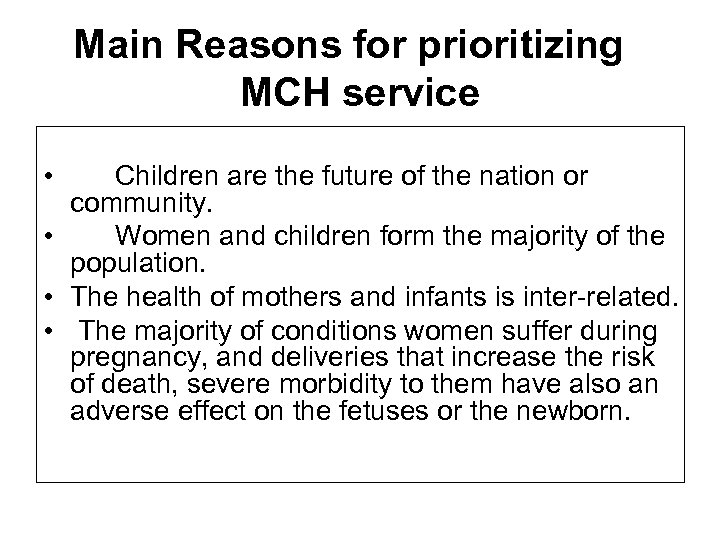 Main Reasons for prioritizing MCH service

• Children are the future of the nation or community.
• Women and children form the majority of the population.
• The health of mothers and infants is inter-related.
• The majority of conditions women suffer during pregnancy, and deliveries that increase the risk of death, severe morbidity to them have also an adverse effect on the fetuses or the newborn.